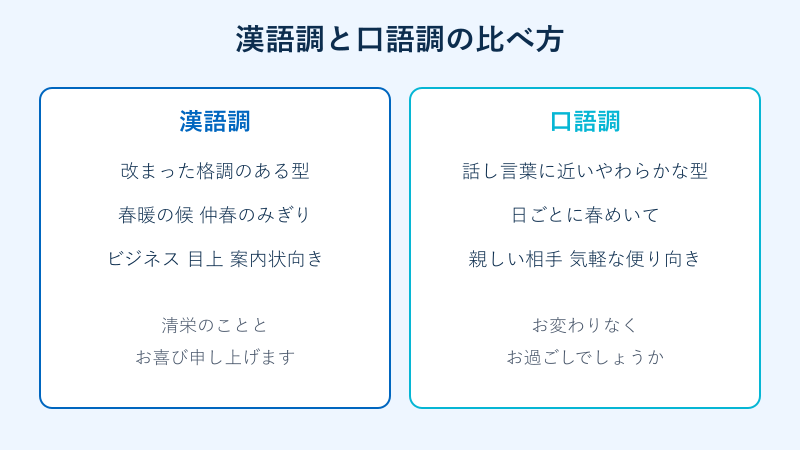 漢語調と口語調の比べ方

漢語調

改まった格調のある型

春暖の候 仲春のみぎり

ビジネス 目上 案内状向き

清栄のことと
お喜び申し上げます

口語調

話し言葉に近いやわらかな型

日ごとに春めいて

親しい相手 気軽な便り向き

お変わりなく
お過ごしでしょうか